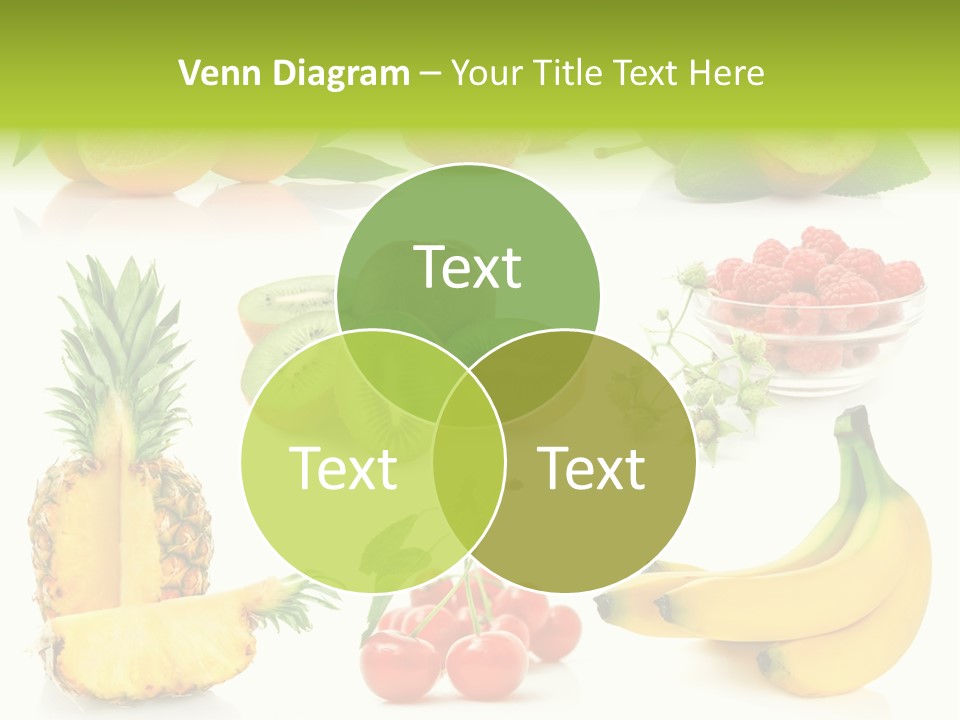 Venn Diagram – Your Title Text Here

Text

Text

Text